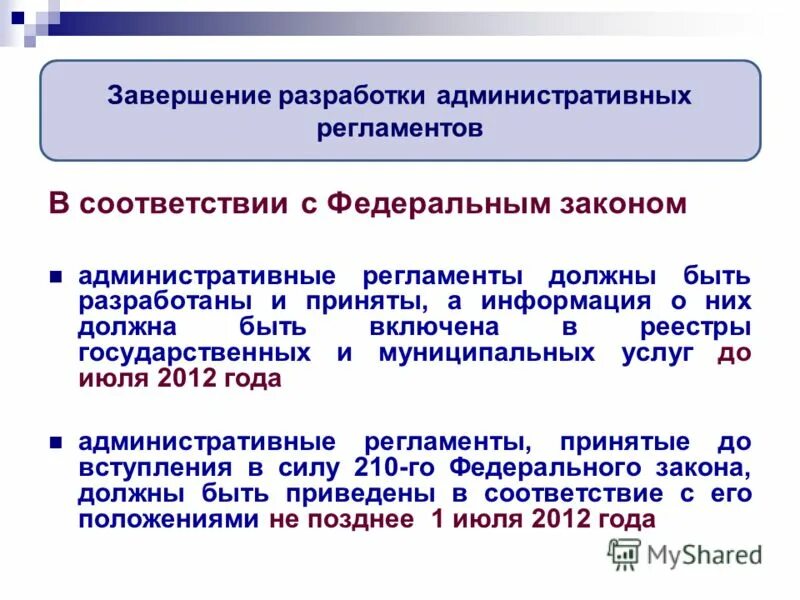 Завершение разработки административных регламентов

В соответствии с Федеральным законом

административные регламенты должны быть разработаны и приняты, а информация о них должна быть включена в реестры государственных и муниципальных услуг до июля 2012 года

административные регламенты, принятые до вступления в силу 210-го Федерального закона, должны быть приведены в соответствие с его положениями не позднее 1 июля 2012 года

MyShared